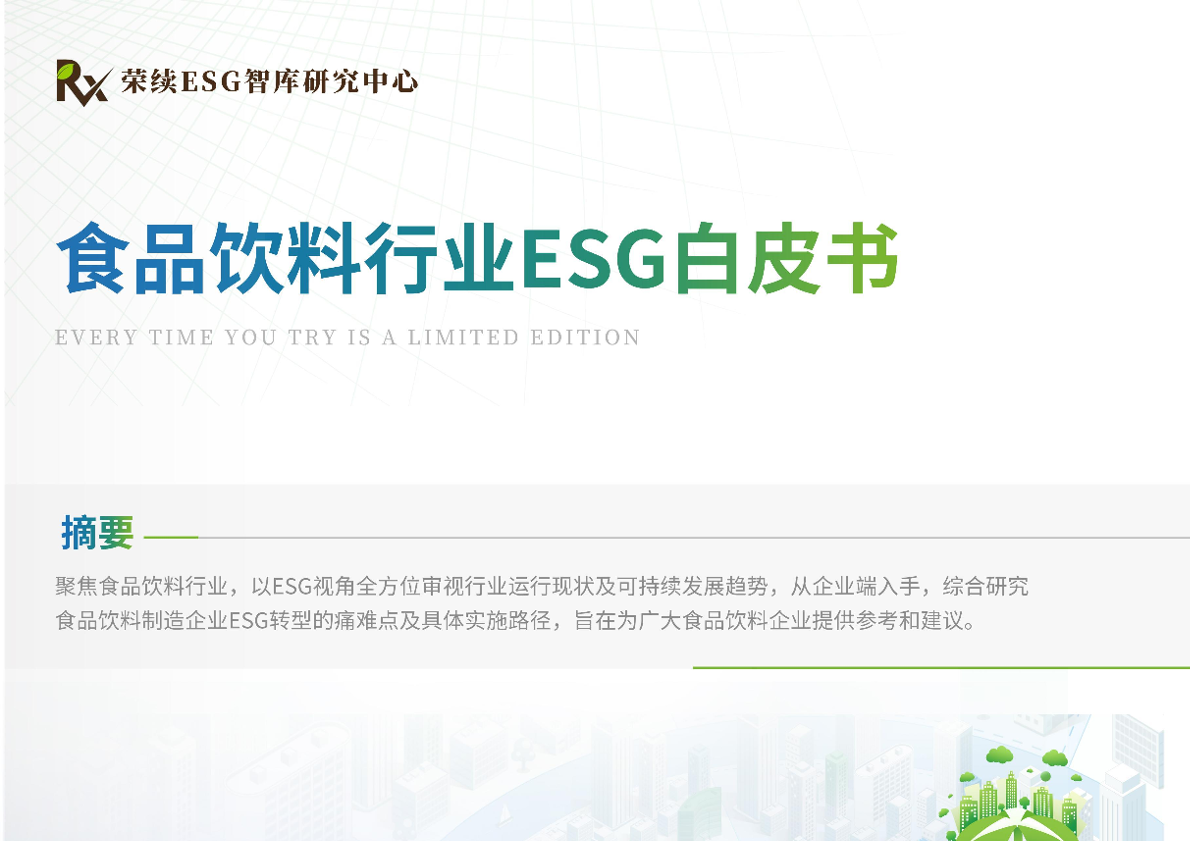 Rx 荣续ESG智库研究中心

食品饮料行业ESG白皮书

EVERY TIME YOU TRY IS A LIMITED EDITION

摘要

聚焦食品饮料行业，以ESG视角全方位审视行业运行现状及可持续发展趋势，从企业端入手，综合研究食品饮料制造企业ESG转型的痛难点及具体实施路径，旨在为广大食品饮料企业提供参考和建议。